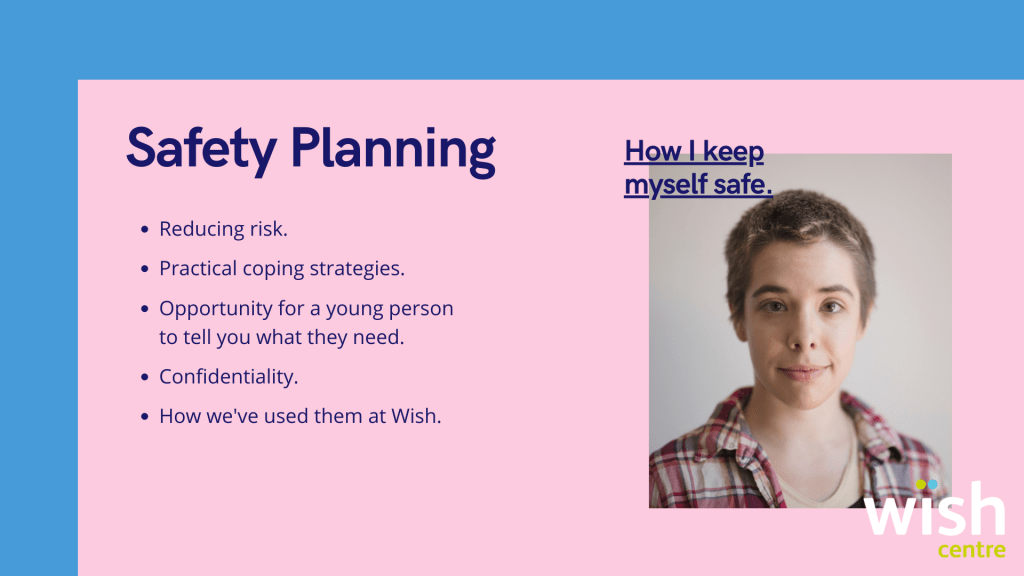 Safety Planning

- Reducing risk.
- Practical coping strategies.
- Opportunity for a young person to tell you what they need.
- Confidentiality.
- How we've used them at Wish.

How I keep myself safe.

wish
centre